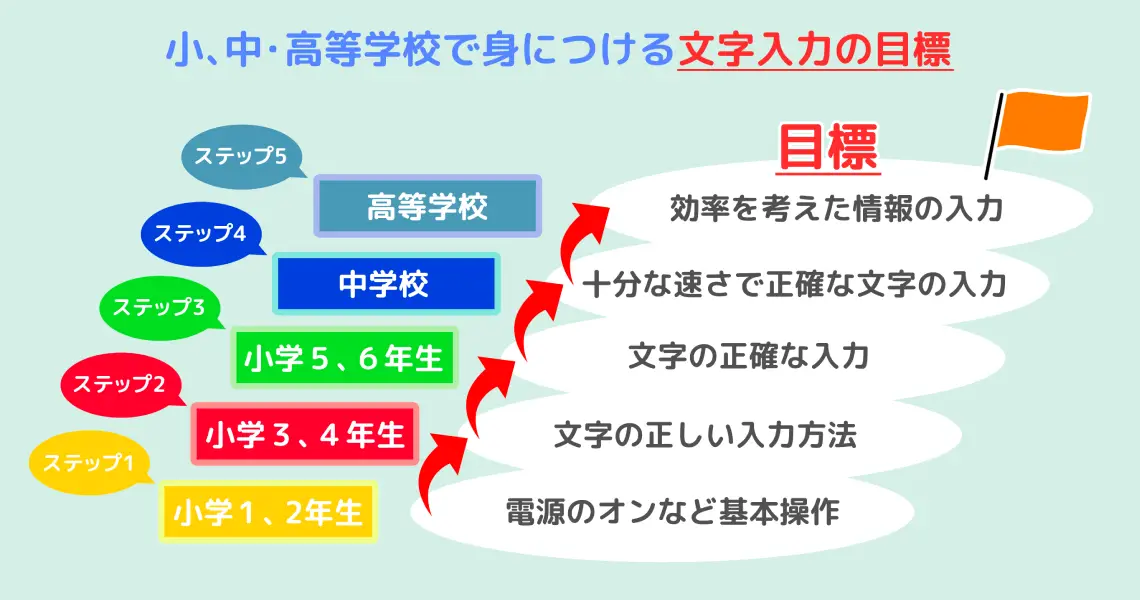 小、中・高等学校で身につける文字入力の目標

目標

ステップ5
高等学校
効率を考えた情報の入力

ステップ4
中学校
十分な速さで正確な文字の入力

ステップ3
小学５、６年生
文字の正確な入力

ステップ2
小学３、４年生
文字の正しい入力方法

ステップ1
小学１、2年生
電源のオンなど基本操作